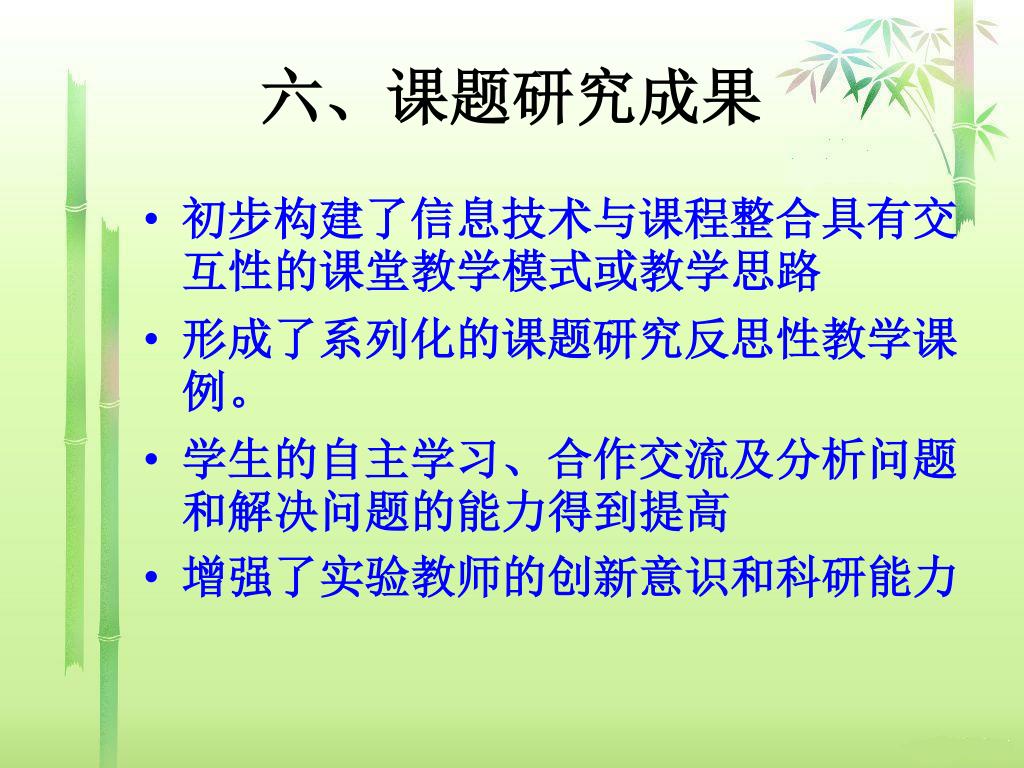 六、课题研究成果

• 初步构建了信息技术与课程整合具有交互性的课堂教学模式或教学思路

• 形成了系列化的课题研究反思性教学课例。

• 学生的自主学习、合作交流及分析问题和解决问题的能力得到提高

• 增强了实验教师的创新意识和科研能力